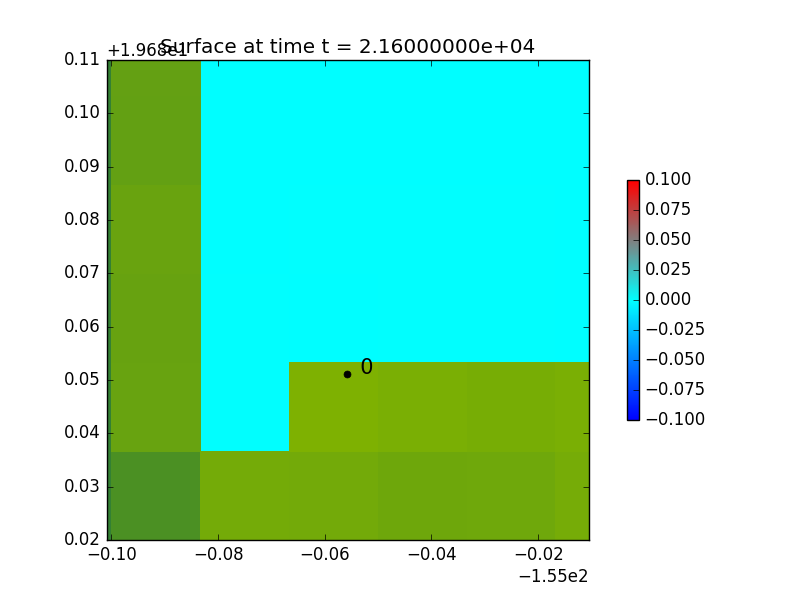 +1.968e1
Surface at time t = 2.16000000e+04

0.11
0.10
0.09
0.08
0.07
0.06
0.05
0.04
0.03
0.02

0

−0.10
−0.08
−0.06
−0.04
−0.02
−1.55e2

0.100
0.075
0.050
0.025
0.000
−0.025
−0.050
−0.075
−0.100